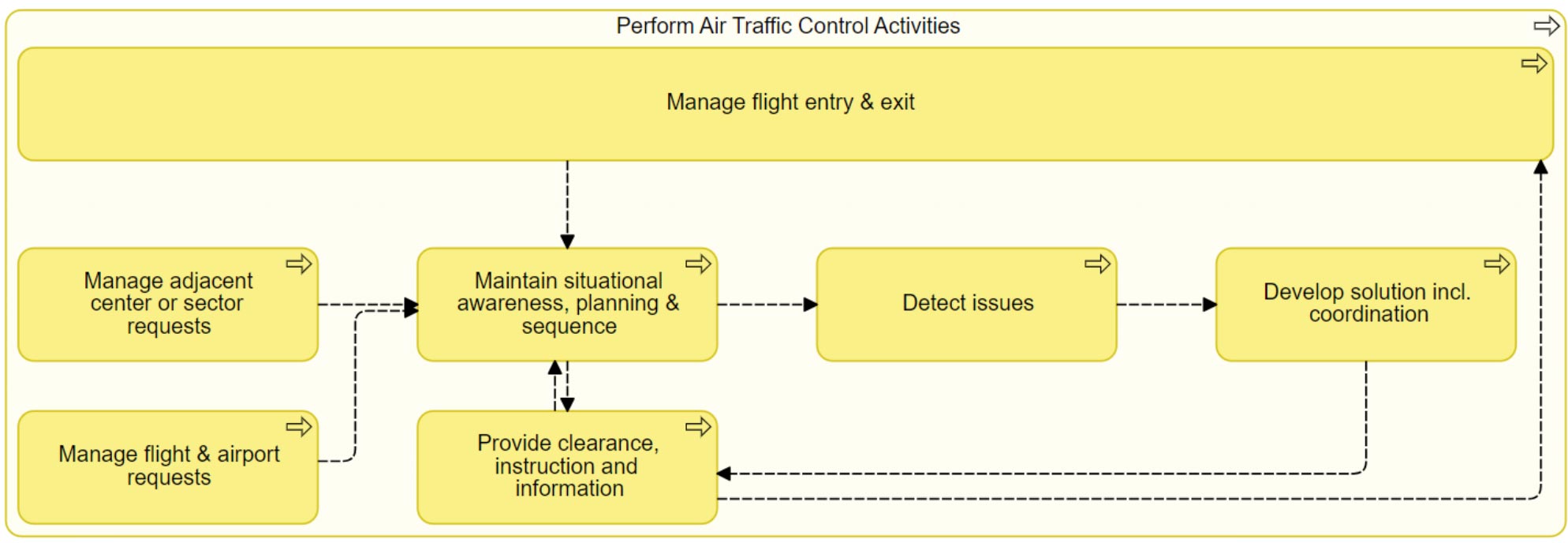 Perform Air Traffic Control Activities

Manage flight entry & exit

Manage adjacent center or sector requests

Maintain situational awareness, planning & sequence

Detect issues

Develop solution incl. coordination

Manage flight & airport requests

Provide clearance, instruction and information